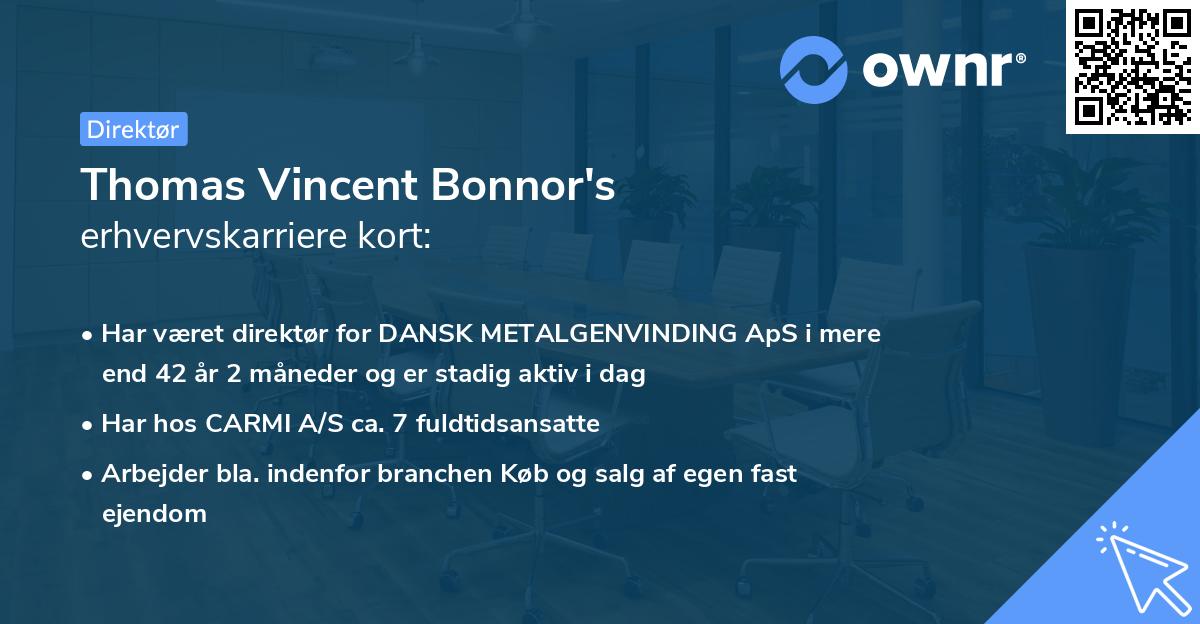 ownr®

Direktør

Thomas Vincent Bonnor's
erhvervskarriere kort:

• Har været direktør for DANSK METALGENVINDING ApS i mere end 42 år 2 måneder og er stadig aktiv i dag

• Har hos CARMI A/S ca. 7 fuldtidsansatte

• Arbejder bla. indenfor branchen Køb og salg af egen fast ejendom